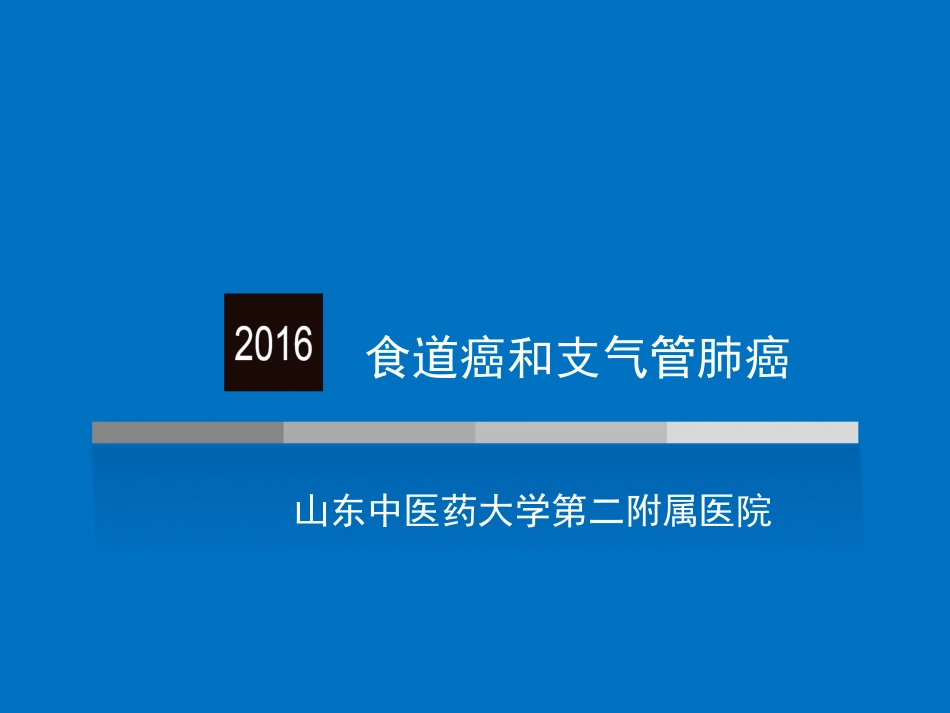 2016 食道癌和支气管肺癌

山东中医药大学第二附属医院